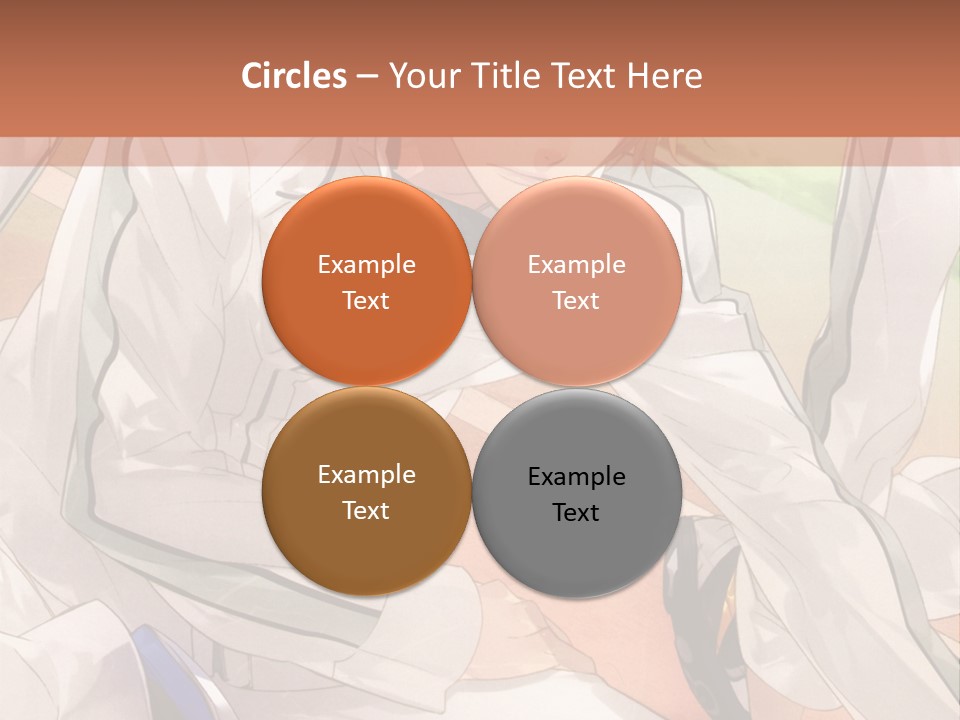 Circles – Your Title Text Here

Example Text

Example Text

Example Text

Example Text